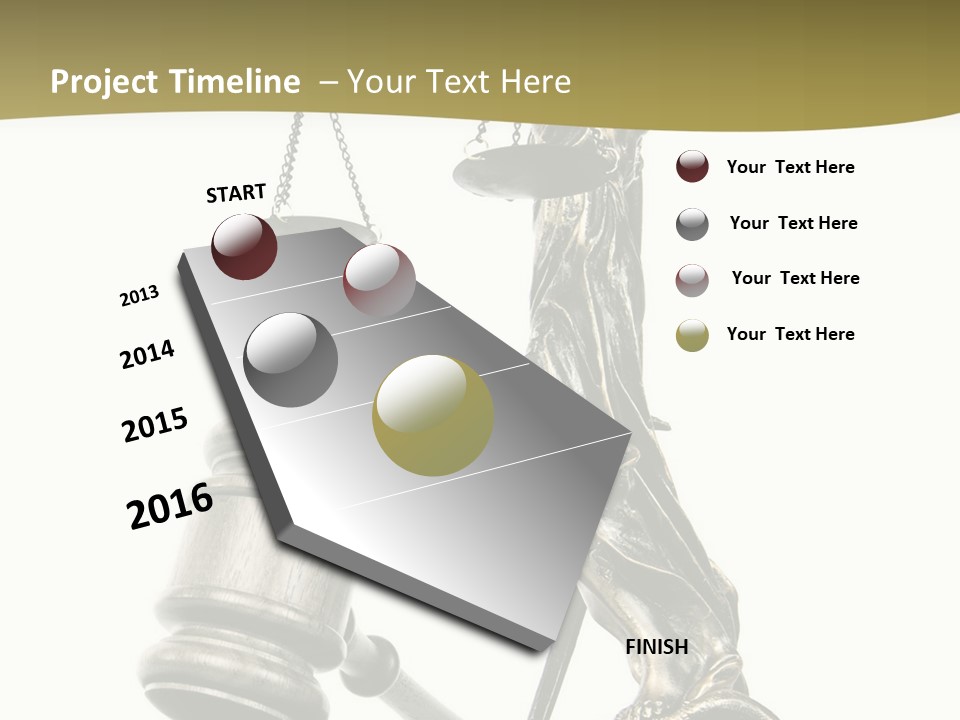 Project Timeline – Your Text Here

START

2013

2014

2015

2016

FINISH

Your Text Here

Your Text Here

Your Text Here

Your Text Here